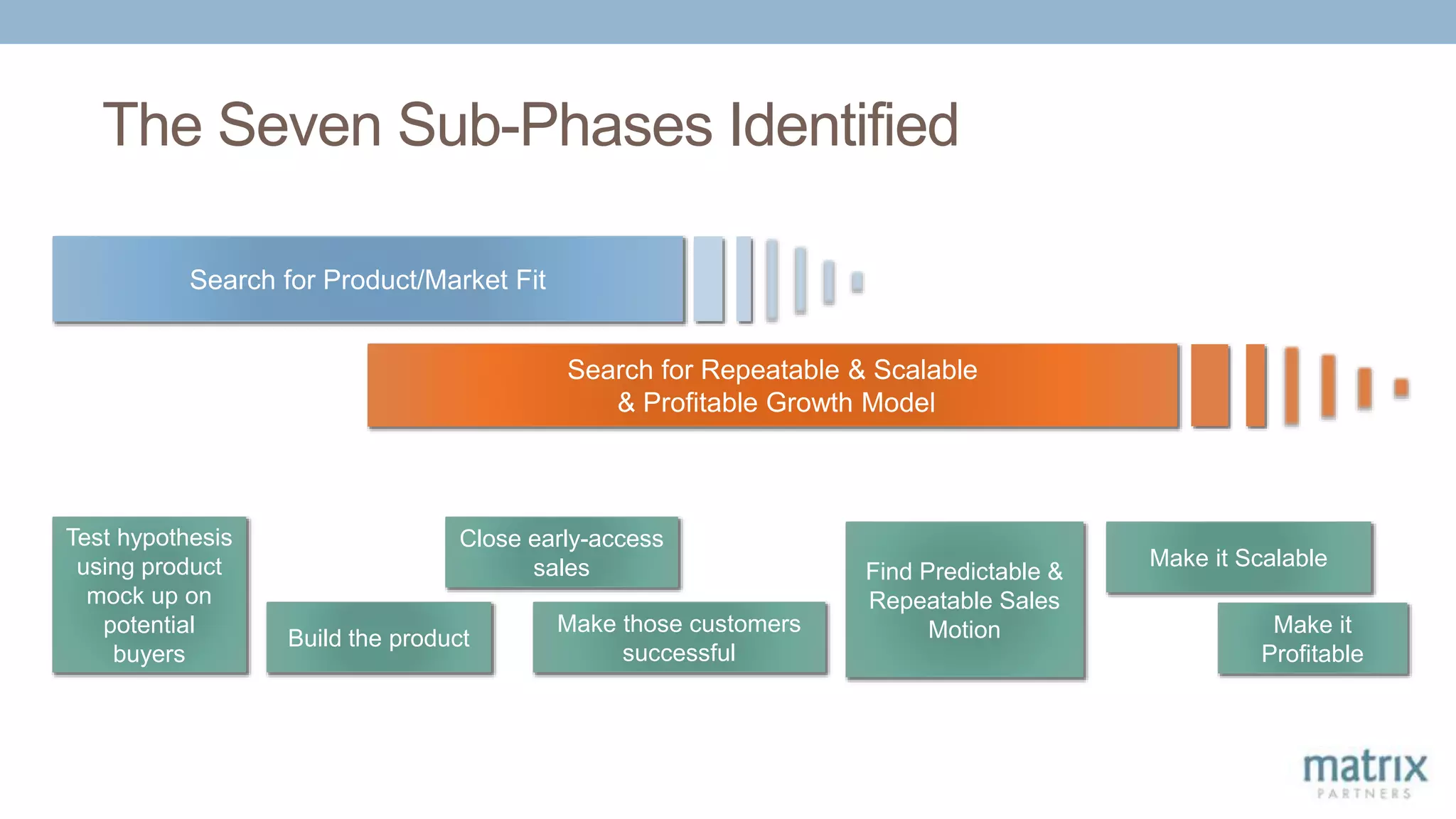 The Seven Sub-Phases Identified

Search for Product/Market Fit

Search for Repeatable & Scalable & Profitable Growth Model

Test hypothesis using product mock up on potential buyers

Build the product

Close early-access sales

Make those customers successful

Find Predictable & Repeatable Sales Motion

Make it Scalable

Make it Profitable

matrix PARTNERS